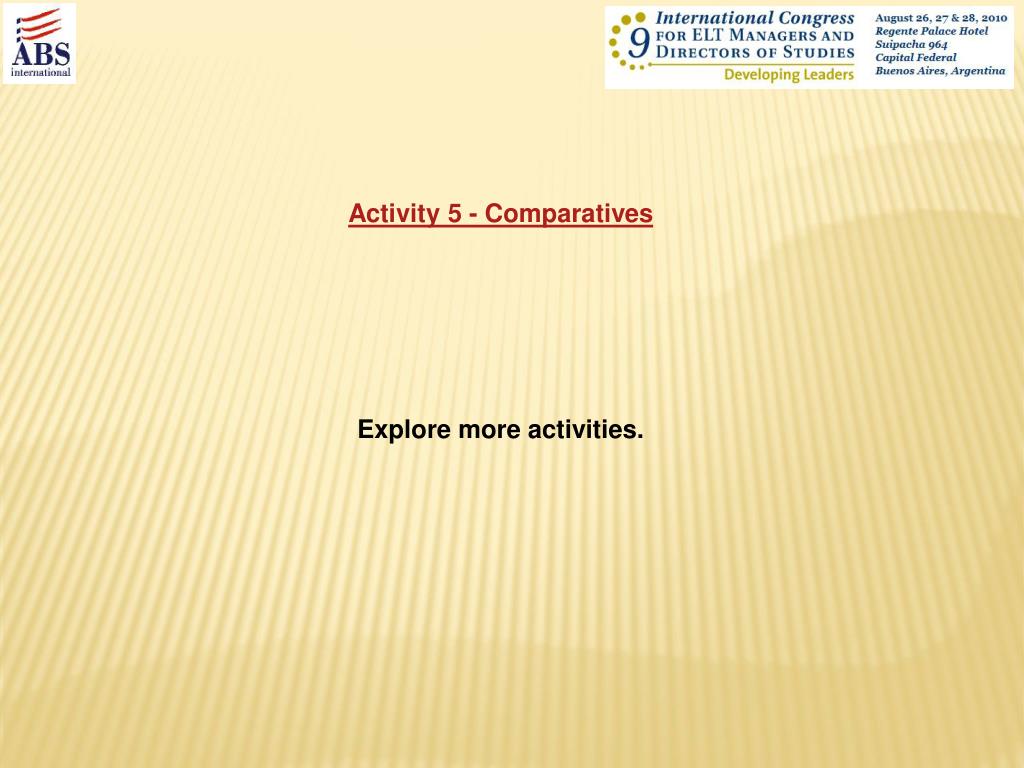 ABS
international

9 International Congress
FOR ELT MANAGERS AND
DIRECTORS OF STUDIES
Developing Leaders

August 26, 27 & 28, 2010
Regente Palace Hotel
Suipacha 964
Capital Federal
Buenos Aires, Argentina

Activity 5 - Comparatives

Explore more activities.